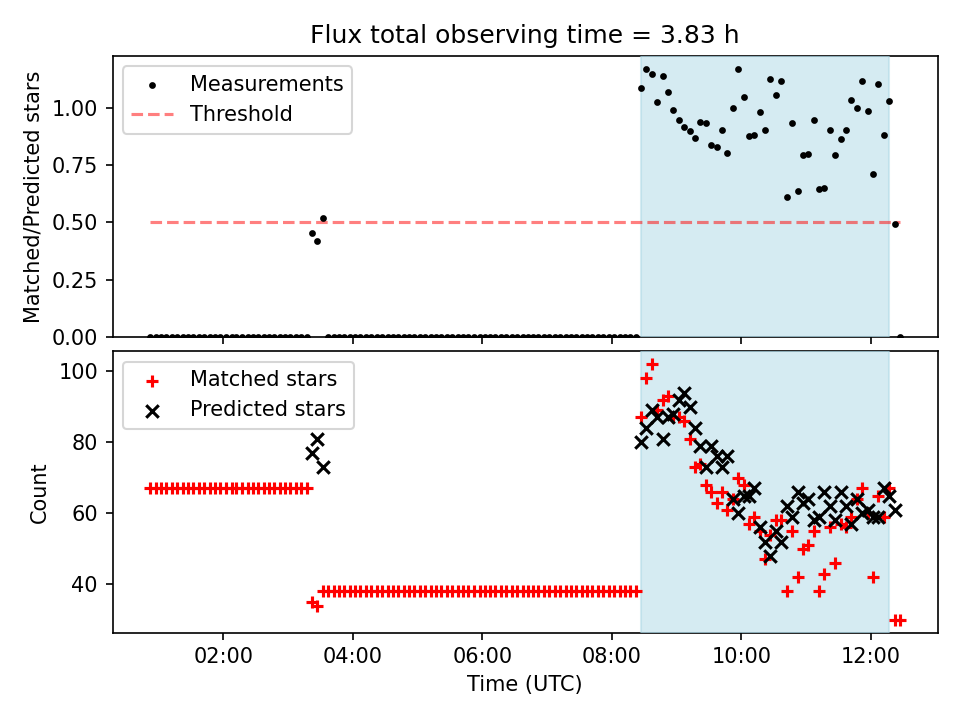 Flux total observing time = 3.83 h

Measurements
Threshold

Matched/Predicted stars

1.00
0.75
0.50
0.25
0.00

Matched stars
Predicted stars

Count

100
80
60
40

02:00
04:00
06:00
08:00
10:00
12:00

Time (UTC)